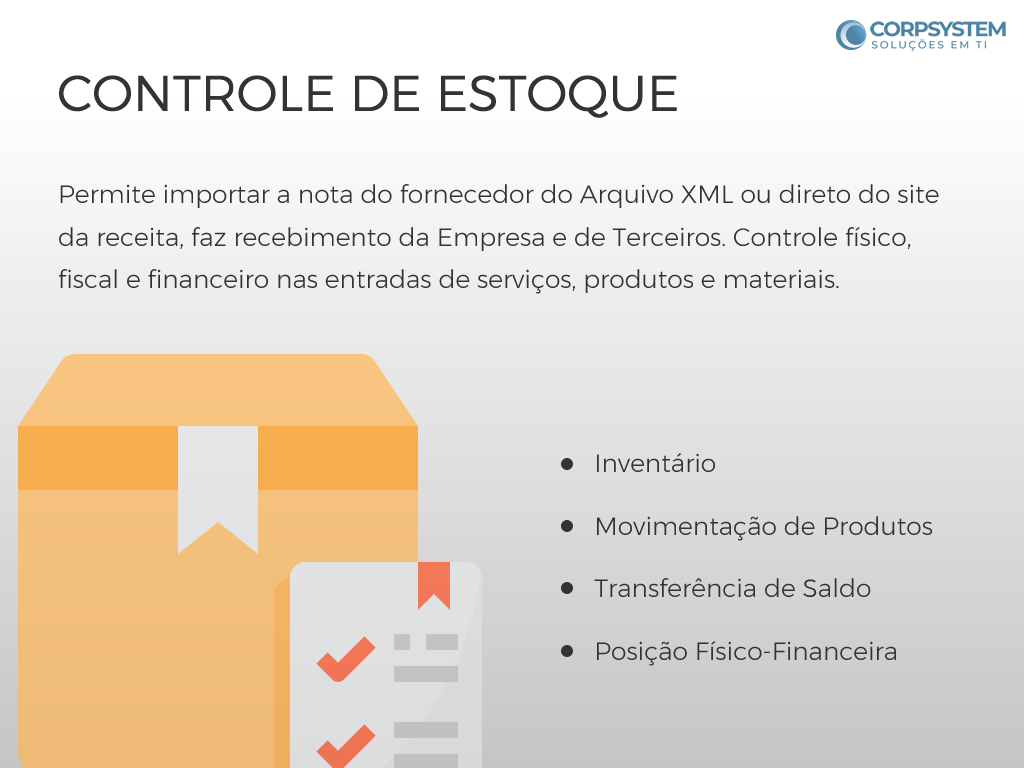 CORPSYSTEM
SOLUÇÕES EM TI

CONTROLE DE ESTOQUE

Permite importar a nota do fornecedor do Arquivo XML ou direto do site da receita, faz recebimento da Empresa e de Terceiros. Controle físico, fiscal e financeiro nas entradas de serviços, produtos e materiais.

- Inventário
- Movimentação de Produtos
- Transferência de Saldo
- Posição Físico-Financeira